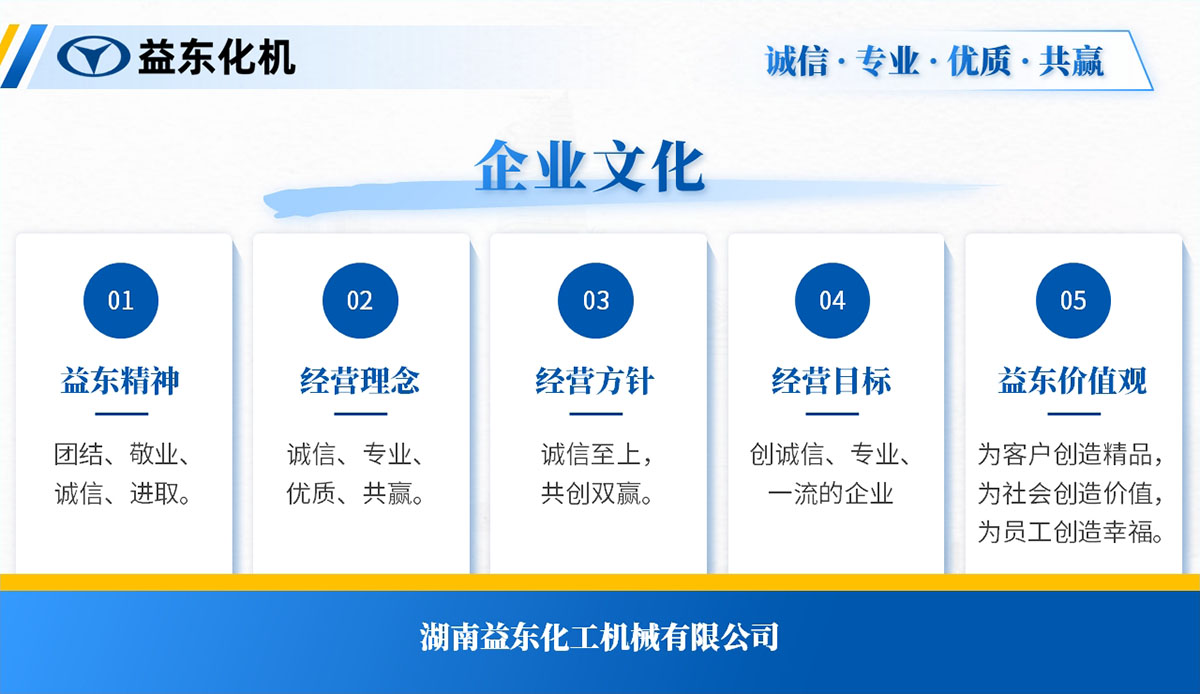 益东化机

诚信 · 专业 · 优质 · 共赢

企业文化

01
益东精神
团结、敬业、诚信、进取。

02
经营理念
诚信、专业、优质、共赢。

03
经营方针
诚信至上，共创双赢。

04
经营目标
创诚信、专业、一流的企业

05
益东价值观
为客户创造精品，为社会创造价值，为员工创造幸福。

湖南益东化工机械有限公司